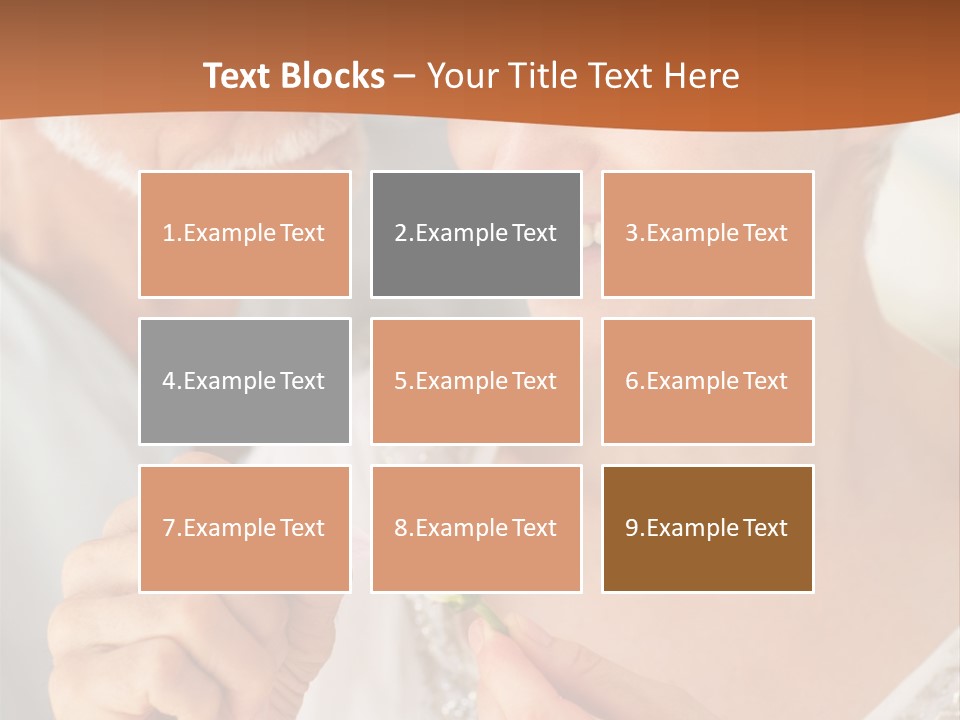 Text Blocks – Your Title Text Here

1.Example Text

2.Example Text

3.Example Text

4.Example Text

5.Example Text

6.Example Text

7.Example Text

8.Example Text

9.Example Text